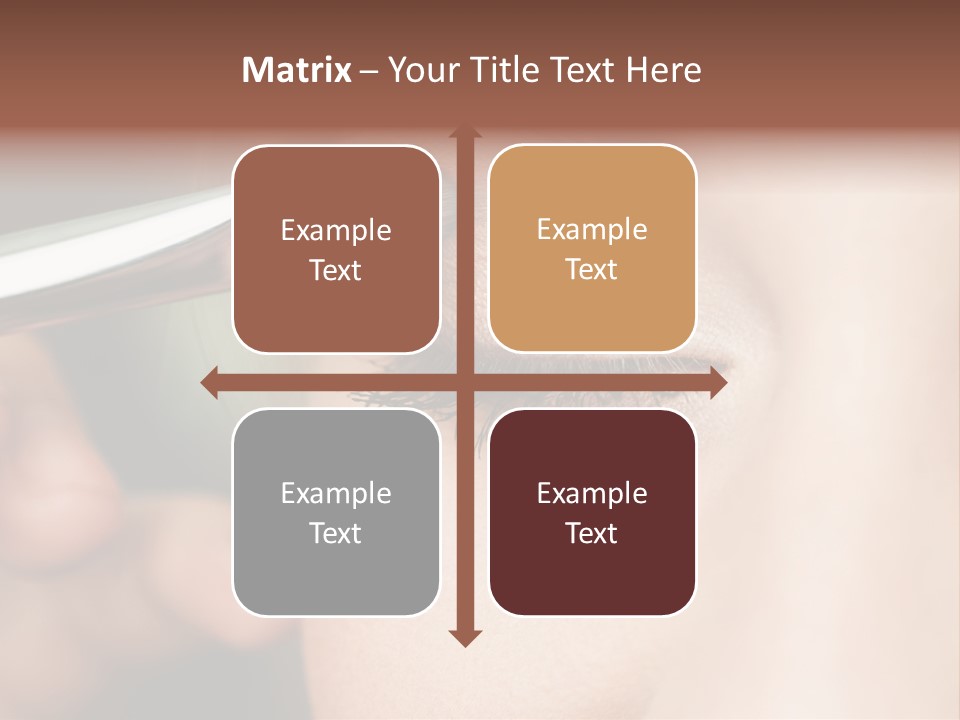 Matrix – Your Title Text Here

Example Text

Example Text

Example Text

Example Text